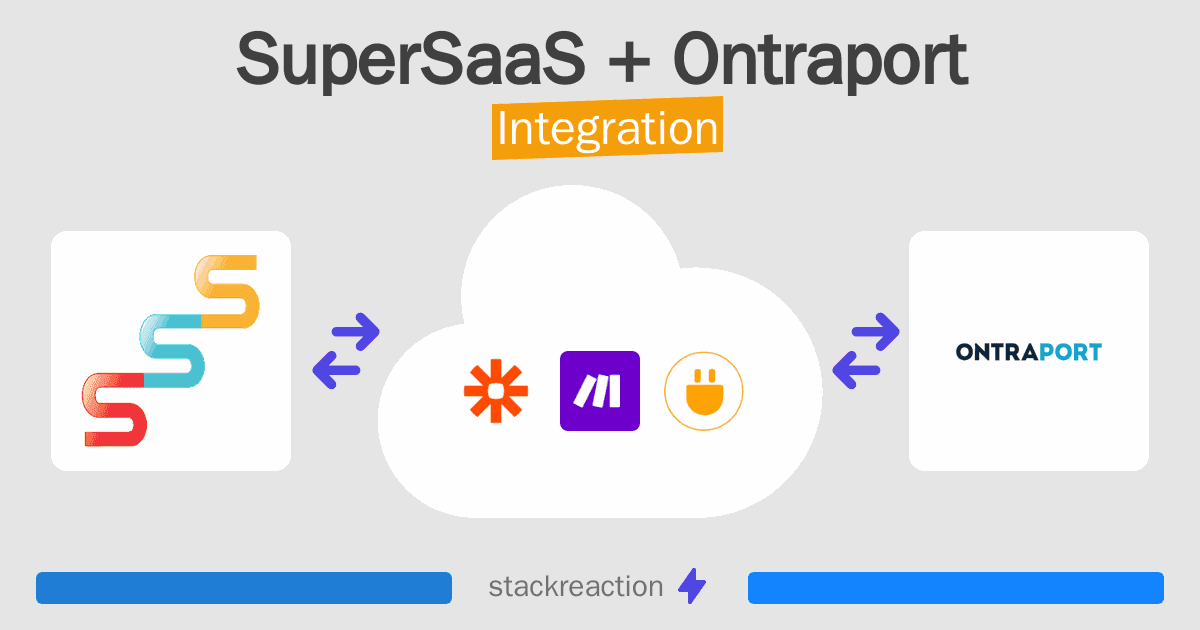 SuperSaaS + Ontraport
Integration

ONTRAPORT

stackreaction